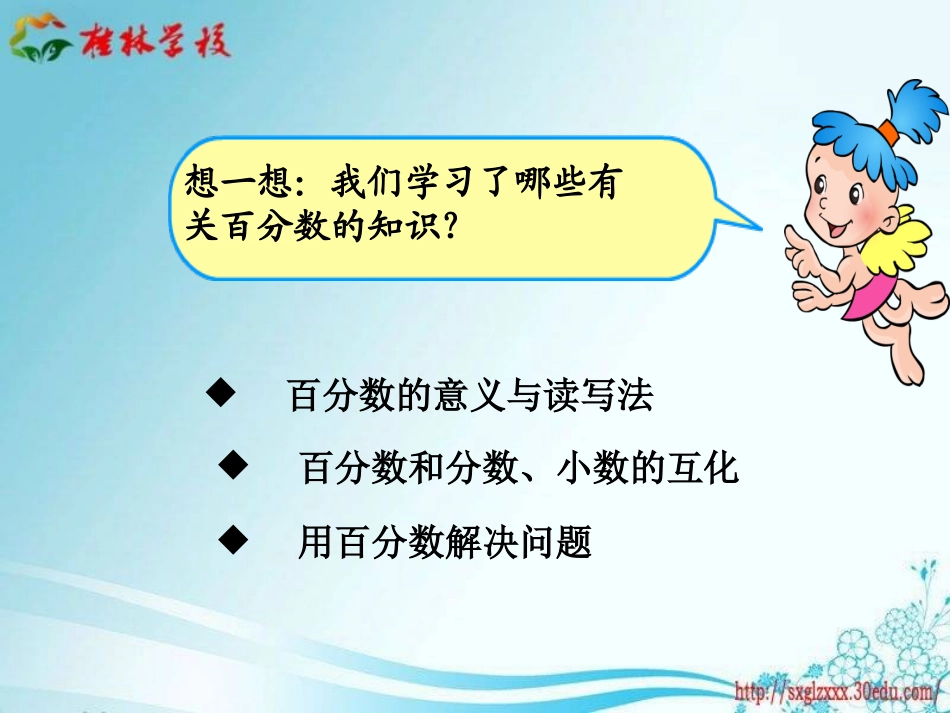 桂林学校

想一想：我们学习了哪些有关百分数的知识？

◆ 百分数的意义与读写法

◆ 百分数和分数、小数的互化

◆ 用百分数解决问题

http://sxglzxxx.30edu.com/